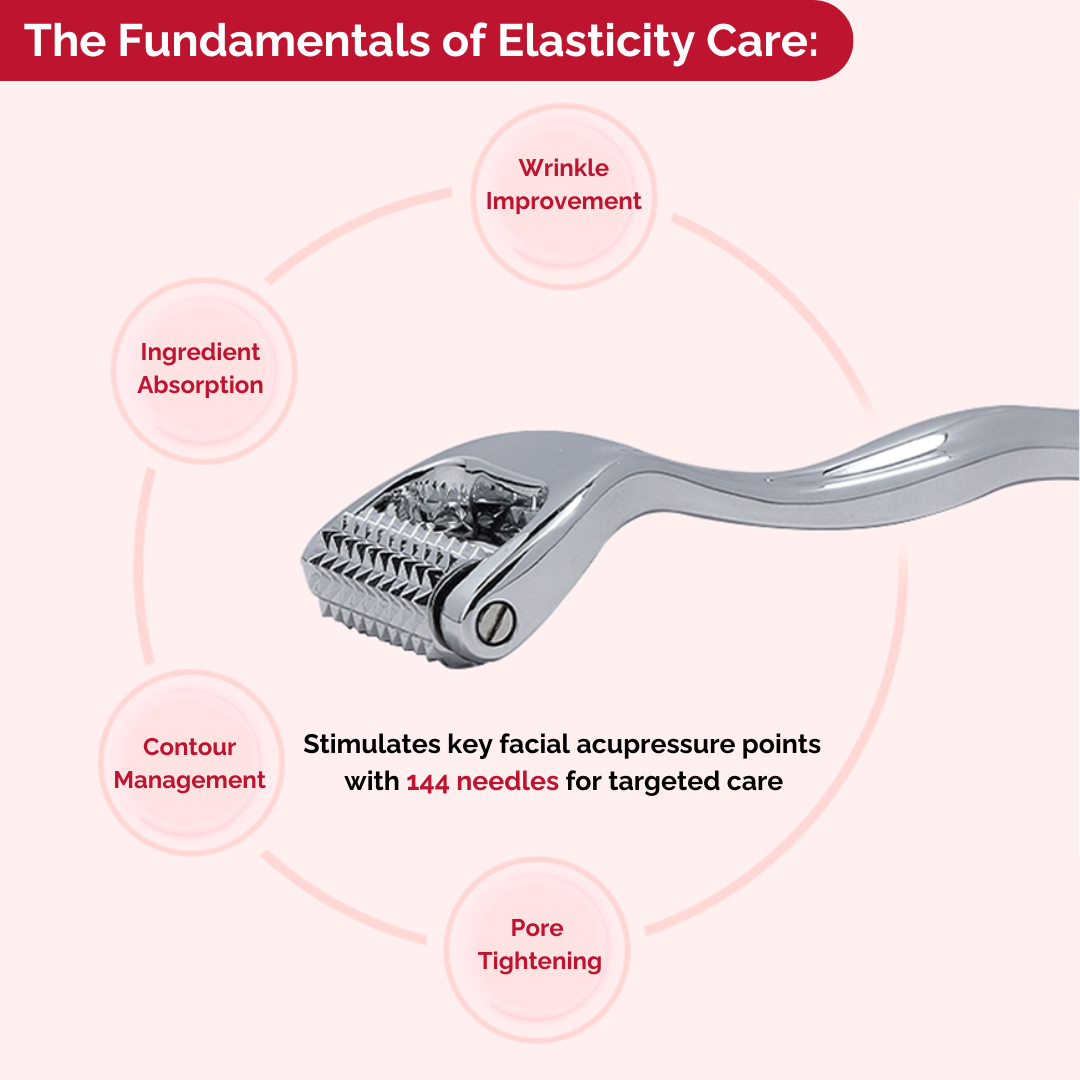 The Fundamentals of Elasticity Care:

Wrinkle Improvement

Ingredient Absorption

Contour Management

Pore Tightening

Stimulates key facial acupressure points with 144 needles for targeted care